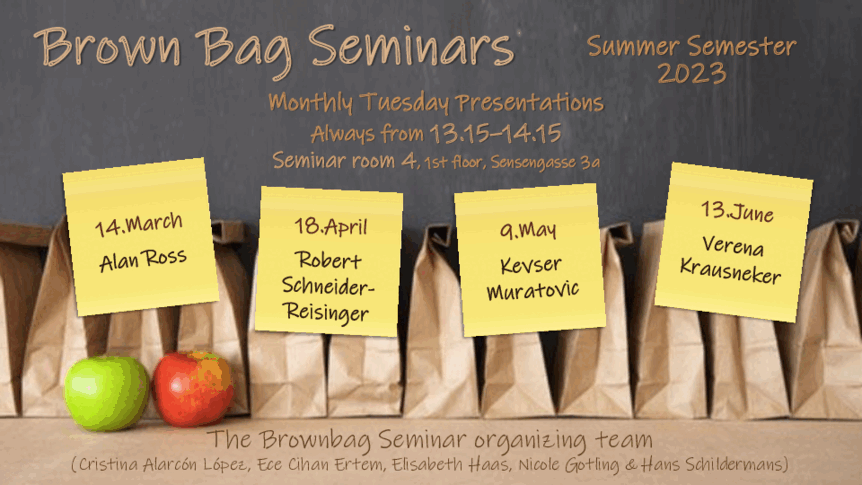 Brown Bag Seminars

Summer Semester 2023

Monthly Tuesday Presentations
Always from 13.15–14.15
Seminar room 4, 1st floor, Sensengasse 3a

14.March
Alan Ross

18.April
Robert Schneider-Reisinger

9.May
Kevser Muratovic

13.June
Verena Krausneker

The Brownbag Seminar organizing team
(Cristina Alarcón López, Ece Cihan Ertem, Elisabeth Haas, Nicole Gotling & Hans Schildermans)